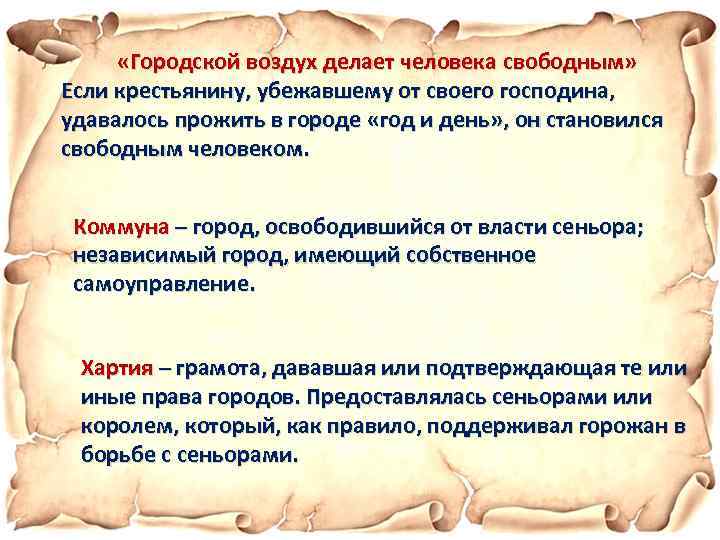 «Городской воздух делает человека свободным»
Если крестьянину, убежавшему от своего господина, удавалось прожить в городе «год и день», он становился свободным человеком.

Коммуна – город, освободившийся от власти сеньора; независимый город, имеющий собственное самоуправление.

Хартия – грамота, дававшая или подтверждающая те или иные права городов. Предоставлялась сеньорами или королем, который, как правило, поддерживал горожан в борьбе с сеньорами.